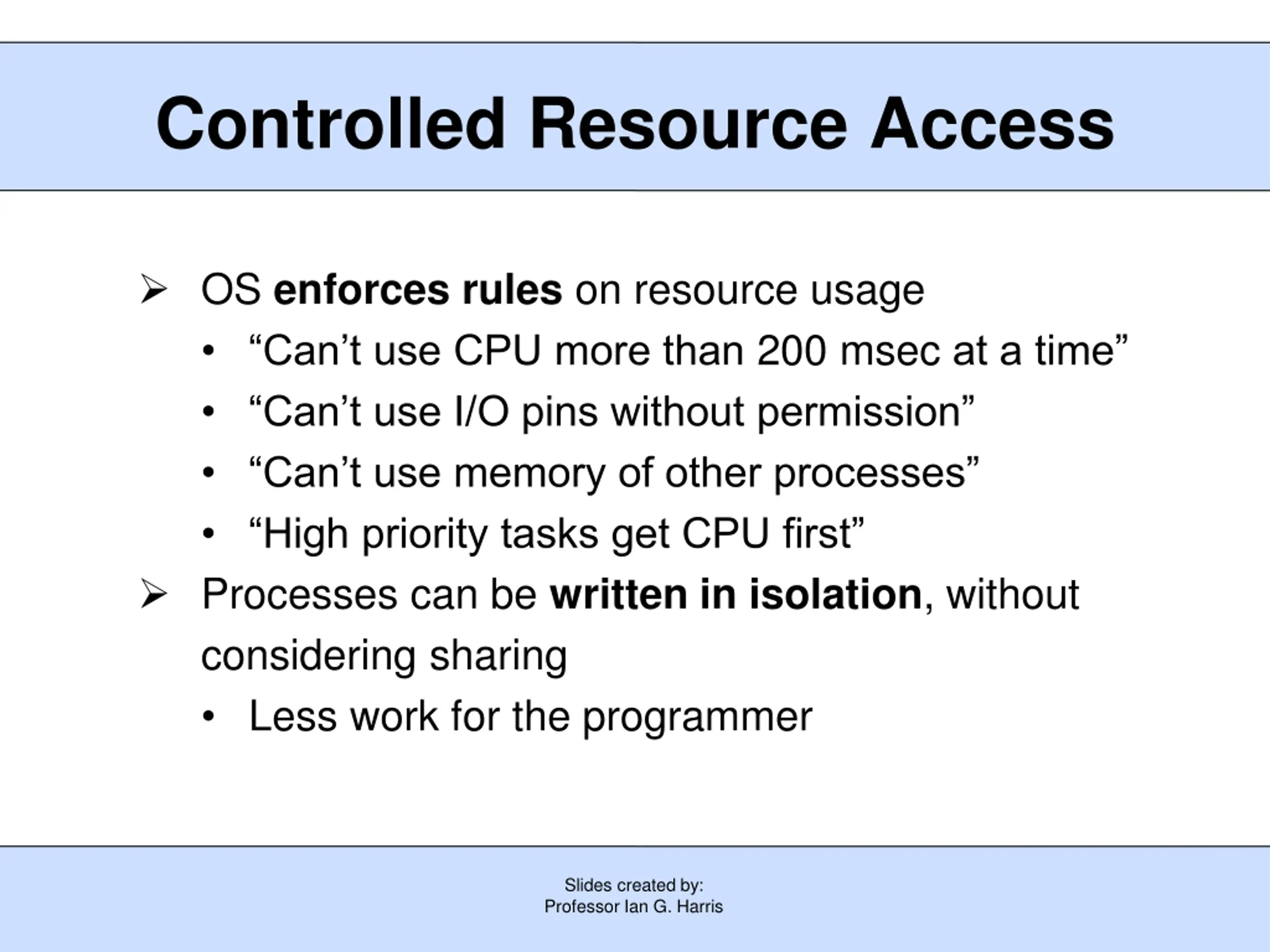 Controlled Resource Access

➢ OS enforces rules on resource usage
• “Can’t use CPU more than 200 msec at a time”
• “Can’t use I/O pins without permission”
• “Can’t use memory of other processes”
• “High priority tasks get CPU first”

➢ Processes can be written in isolation, without considering sharing
• Less work for the programmer

Slides created by:
Professor Ian G. Harris